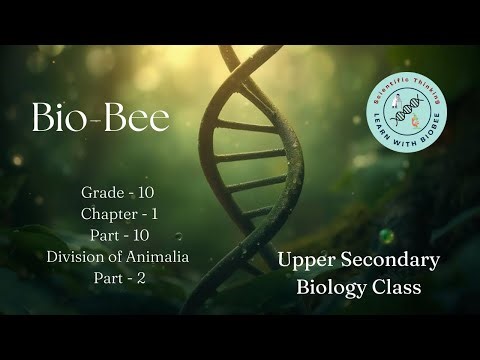 Bio-Bee

Scientific Thinking
LEARN WITH BIOBEE

Grade - 10
Chapter - 1
Part - 10
Division of Animalia
Part - 2

Upper Secondary
Biology Class